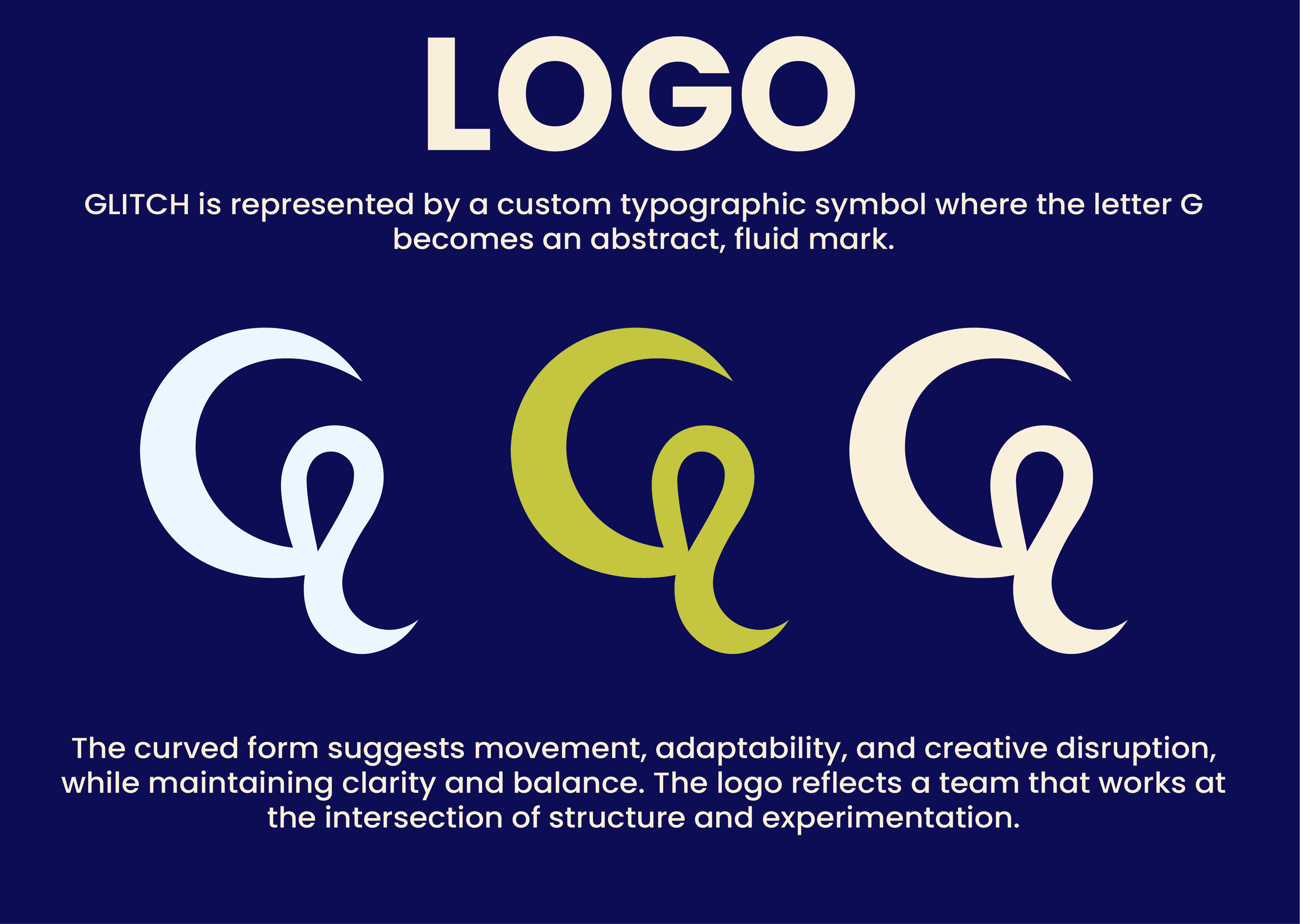 LOGO

GLITCH is represented by a custom typographic symbol where the letter G becomes an abstract, fluid mark.

The curved form suggests movement, adaptability, and creative disruption, while maintaining clarity and balance. The logo reflects a team that works at the intersection of structure and experimentation.